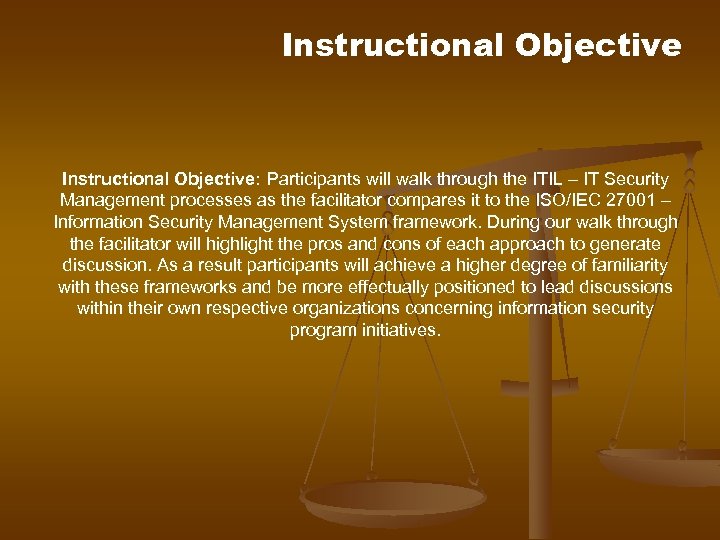 Instructional Objective

Instructional Objective: Participants will walk through the ITIL – IT Security Management processes as the facilitator compares it to the ISO/IEC 27001 – Information Security Management System framework. During our walk through the facilitator will highlight the pros and cons of each approach to generate discussion. As a result participants will achieve a higher degree of familiarity with these frameworks and be more effectually positioned to lead discussions within their own respective organizations concerning information security program initiatives.